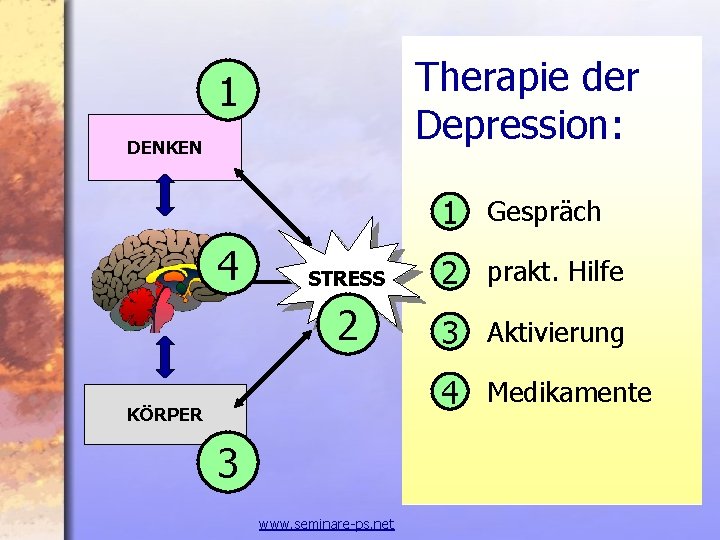 1

DENKEN

4

STRESS

2

KÖRPER

3

Therapie der Depression:

1 Gespräch

2 prakt. Hilfe

3 Aktivierung

4 Medikamente

www.seminare-ps.net